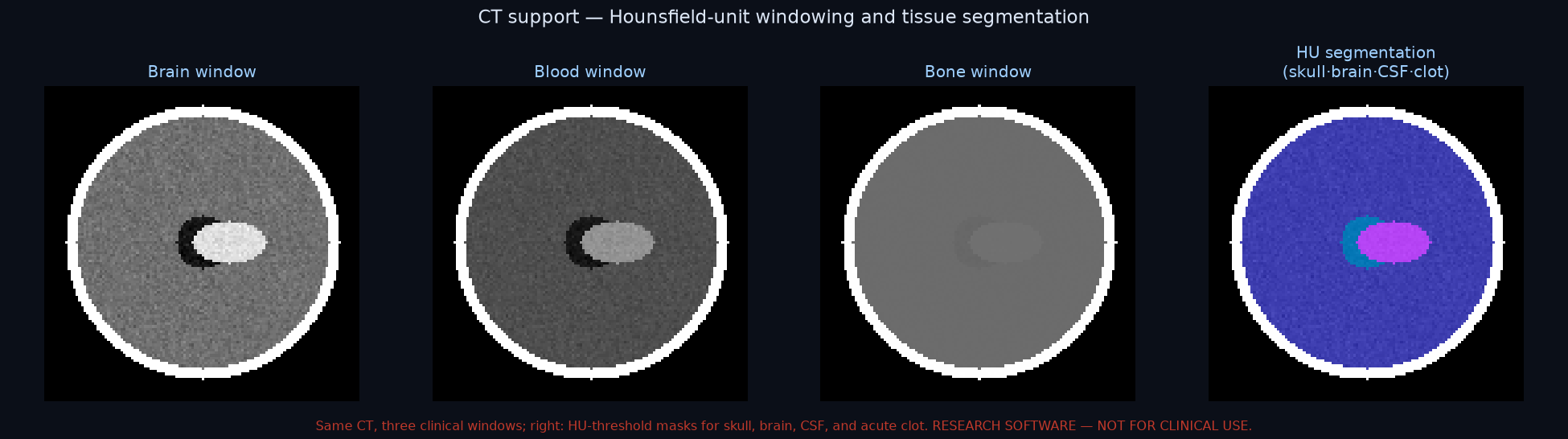 CT support — Hounsfield-unit windowing and tissue segmentation

Brain window

Blood window

Bone window

HU segmentation
(skull·brain·CSF·clot)

Same CT, three clinical windows; right: HU-threshold masks for skull, brain, CSF, and acute clot. RESEARCH SOFTWARE — NOT FOR CLINICAL USE.